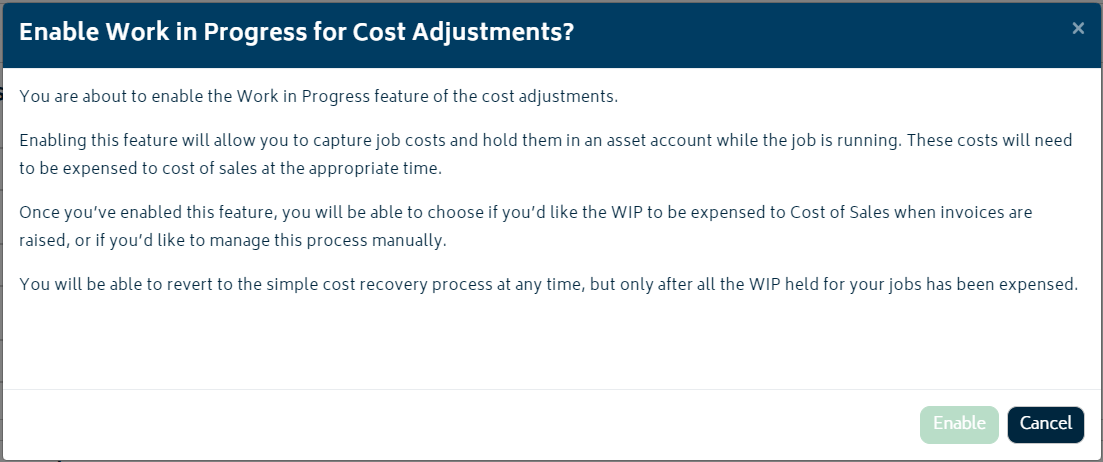 Enable Work in Progress for Cost Adjustments?

×

You are about to enable the Work in Progress feature of the cost adjustments.

Enabling this feature will allow you to capture job costs and hold them in an asset account while the job is running. These costs will need to be expensed to cost of sales at the appropriate time.

Once you've enabled this feature, you will be able to choose if you'd like the WIP to be expensed to Cost of Sales when invoices are raised, or if you'd like to manage this process manually.

You will be able to revert to the simple cost recovery process at any time, but only after all the WIP held for your jobs has been expensed.

Enable Cancel